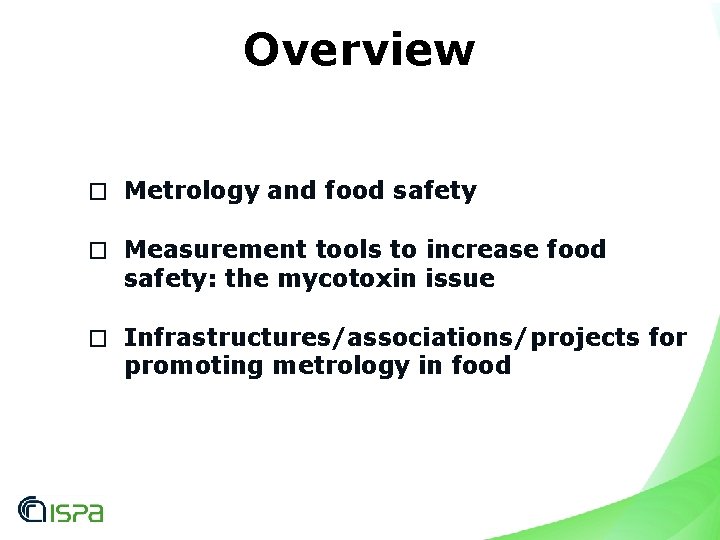 Overview

□ Metrology and food safety

□ Measurement tools to increase food safety: the mycotoxin issue

□ Infrastructures/associations/projects for promoting metrology in food

ISPA